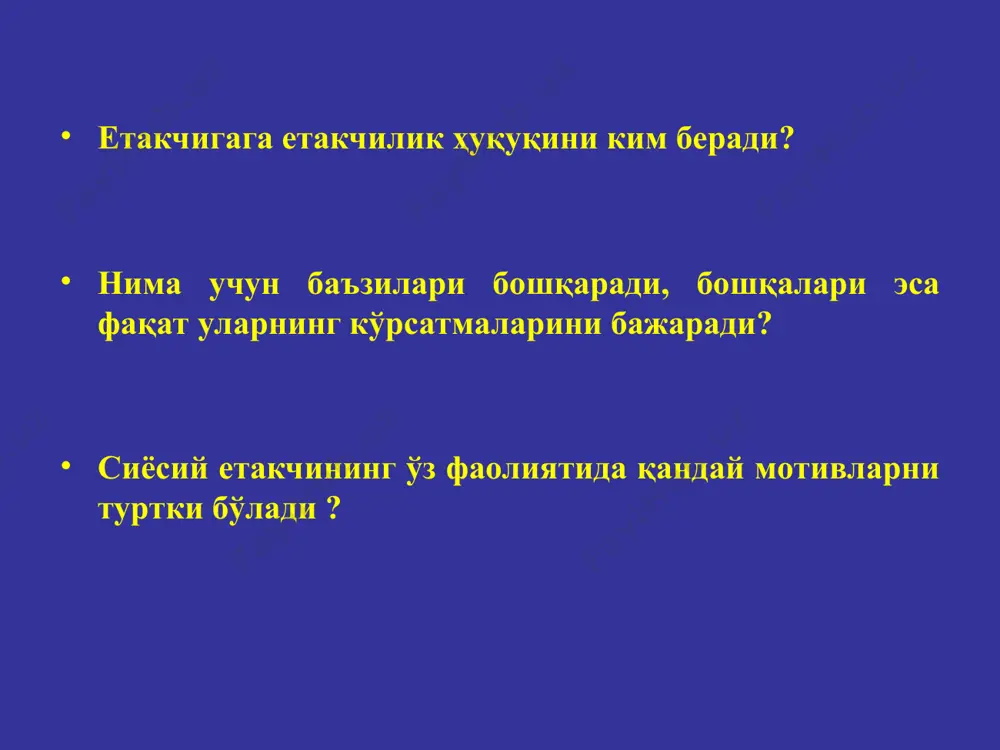 • Етакчигага етакчилик ҳуқуқини ким беради?

• Нима учун баъзилари бошқаради, бошқалари эса фақат уларнинг кўрсатмаларини бажаради?

• Сиёсий етакчининг ўз фаолиятида қандай мотивларни туртки бўлади ?